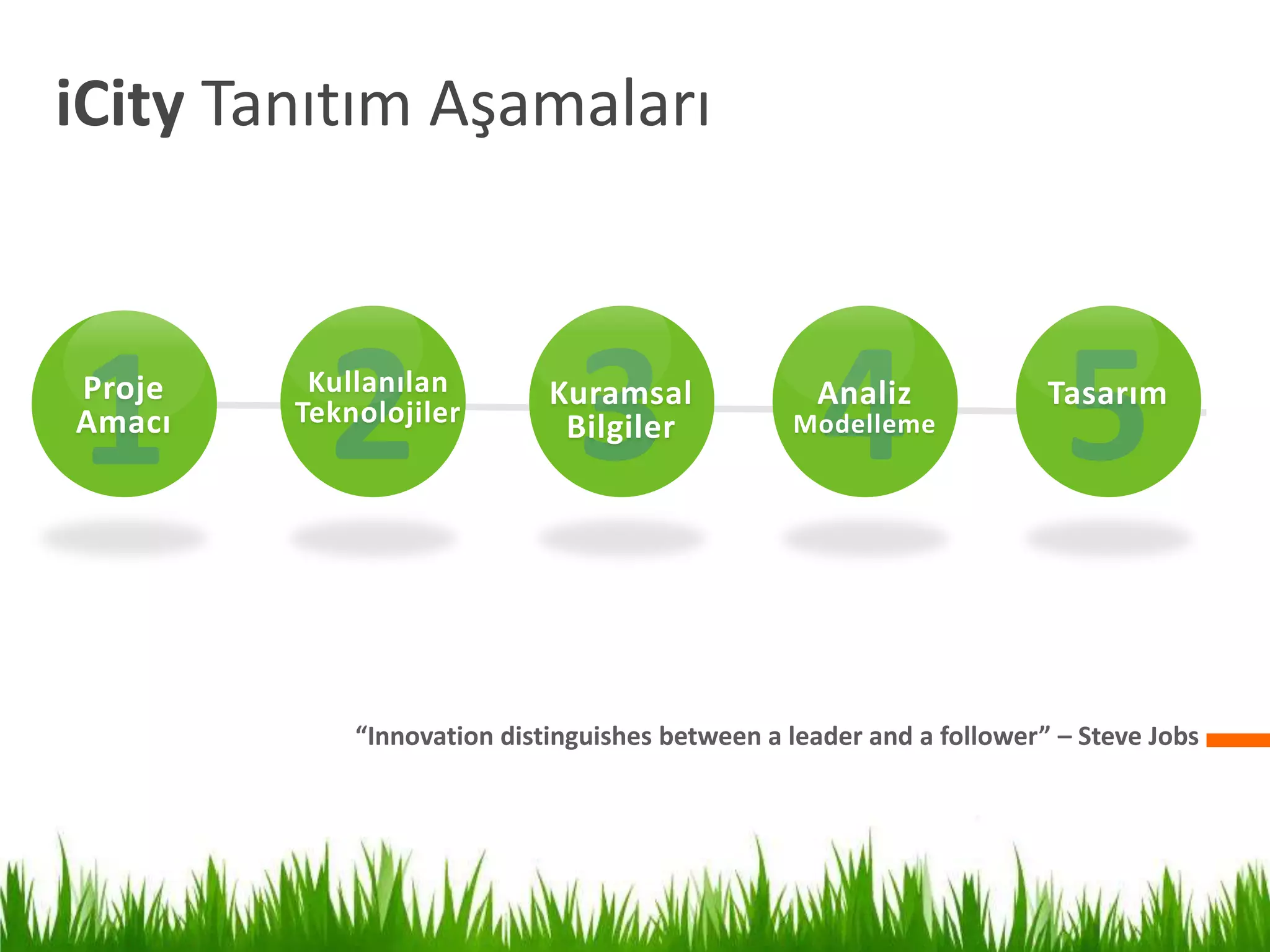 iCity Tanıtım Aşamaları

1
Proje Amacı

2
Kullanılan Teknolojiler

3
Kuramsal Bilgiler

4
Analiz Modelleme

5
Tasarım

“Innovation distinguishes between a leader and a follower” – Steve Jobs